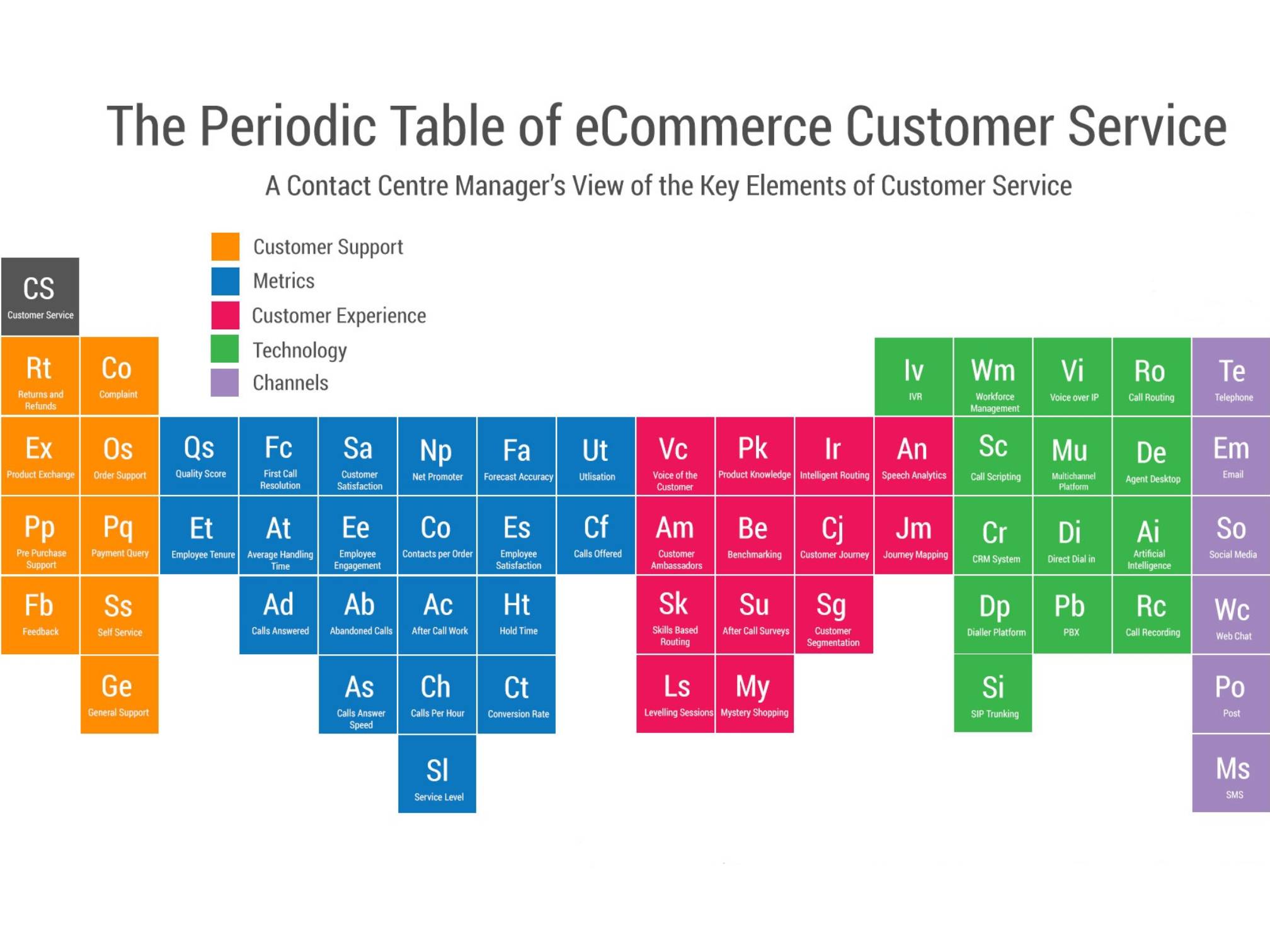 The Periodic Table of eCommerce Customer Service

A Contact Centre Manager's View of the Key Elements of Customer Service

Customer Support
Metrics
Customer Experience
Technology
Channels

CS
Customer Service

Rt
Returns and Refunds

Co
Complaint

Iv
IVR

Wm
Workforce Management

Vi
Voice over IP

Ro
Call Routing

Te
Telephone

Ex
Product Exchange

Os
Order Support

Qs
Quality Score

Fc
First Call Resolution

Sa
Customer Satisfaction

Np
Net Promoter

Fa
Forecast Accuracy

Ut
Utlisation

Vc
Voice of the Customer

Pk
Product Knowledge

Ir
Intelligent Routing

An
Speech Analytics

Sc
Call Scripting

Mu
Multichannel Platform

De
Agent Desktop

Em
Email

Pp
Pre Purchase Support

Pq
Payment Query

Et
Employee Tenure

At
Average Handling Time

Ee
Employee Engagement

Co
Contacts per Order

Es
Employee Satisfaction

Cf
Calls Offered

Am
Customer Ambassadors

Be
Benchmarking

Cj
Customer Journey

Jm
Journey Mapping

Cr
CRM System

Di
Direct Dial in

Ai
Artificial Intelligence

So
Social Media

Fb
Feedback

Ss
Self Service

Ad
Calls Answered

Ab
Abandoned Calls

Ac
After Call Work

Ht
Hold Time

Sk
Skills Based Routing

Su
After Call Surveys

Sg
Customer Segmentation

Dp
Dialler Platform

Pb
PBX

Rc
Call Recording

Wc
Web Chat

Ge
General Support

As
Calls Answer Speed

Ch
Calls Per Hour

Ct
Conversion Rate

Ls
Levelling Sessions

My
Mystery Shopping

Si
SIP Trunking

Po
Post

Sl
Service Level

Ms
SMS